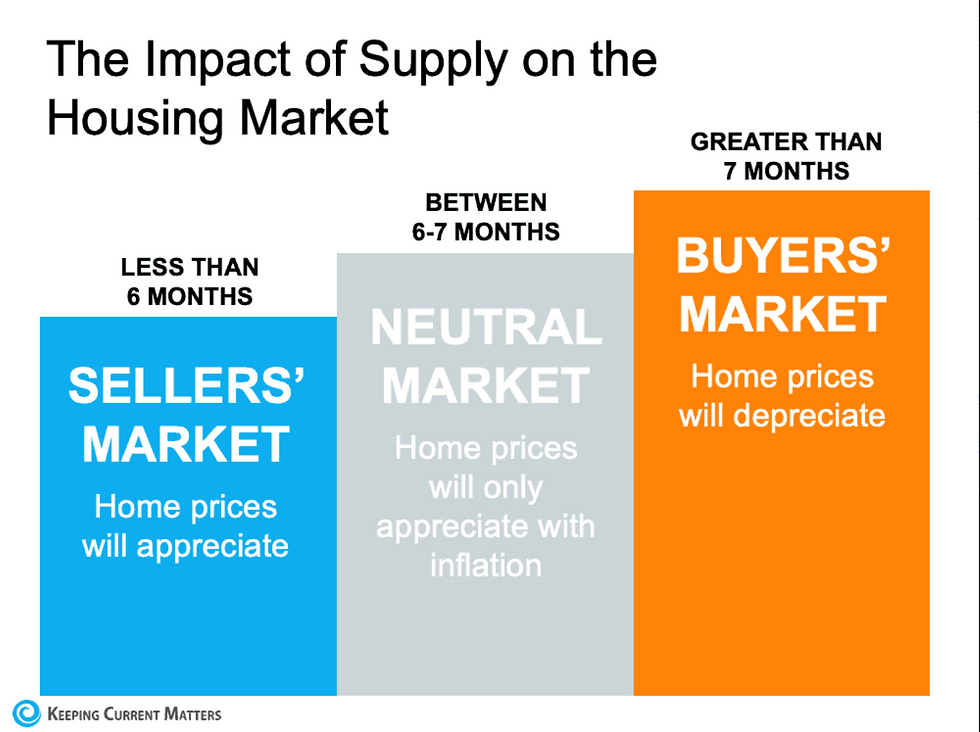 The Impact of Supply on the Housing Market

LESS THAN 6 MONTHS

SELLERS' MARKET

Home prices will appreciate

BETWEEN 6-7 MONTHS

NEUTRAL MARKET

Home prices will only appreciate with inflation

GREATER THAN 7 MONTHS

BUYERS' MARKET

Home prices will depreciate

KEEPING CURRENT MATTERS